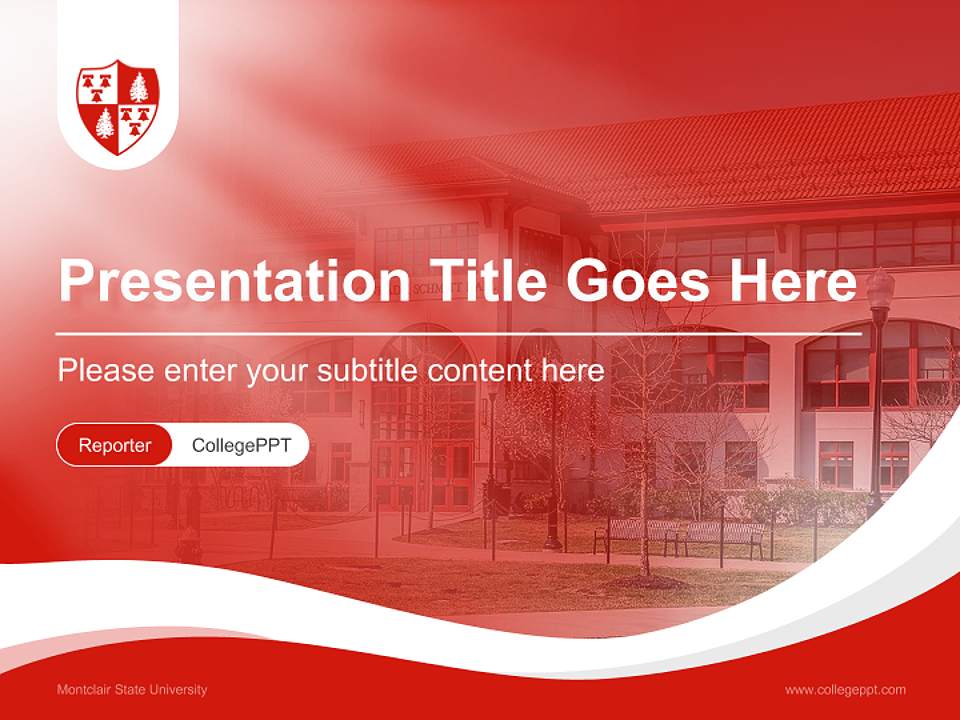 Presentation Title Goes Here

Please enter your subtitle content here

Reporter CollegePPT

Montclair State University

www.collegeppt.com